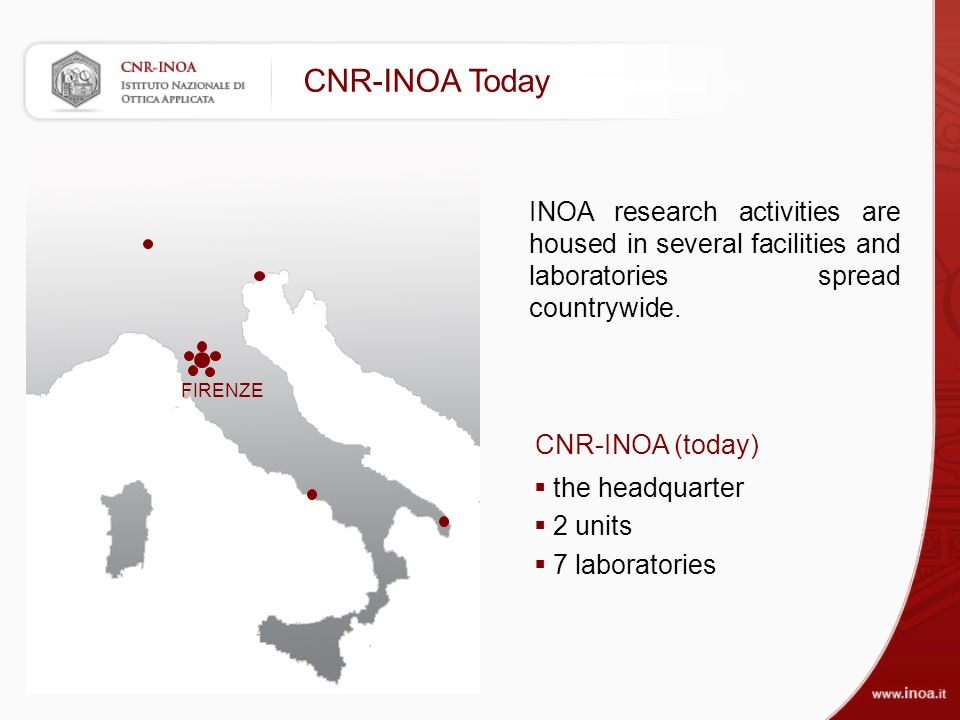 CNR-INOA
ISTITUTO NAZIONALE DI OTTICA APPLICATA

CNR-INOA Today

FIRENZE

INOA research activities are housed in several facilities and laboratories spread countrywide.

CNR-INOA (today)
▪ the headquarter
▪ 2 units
▪ 7 laboratories

www.inoa.it